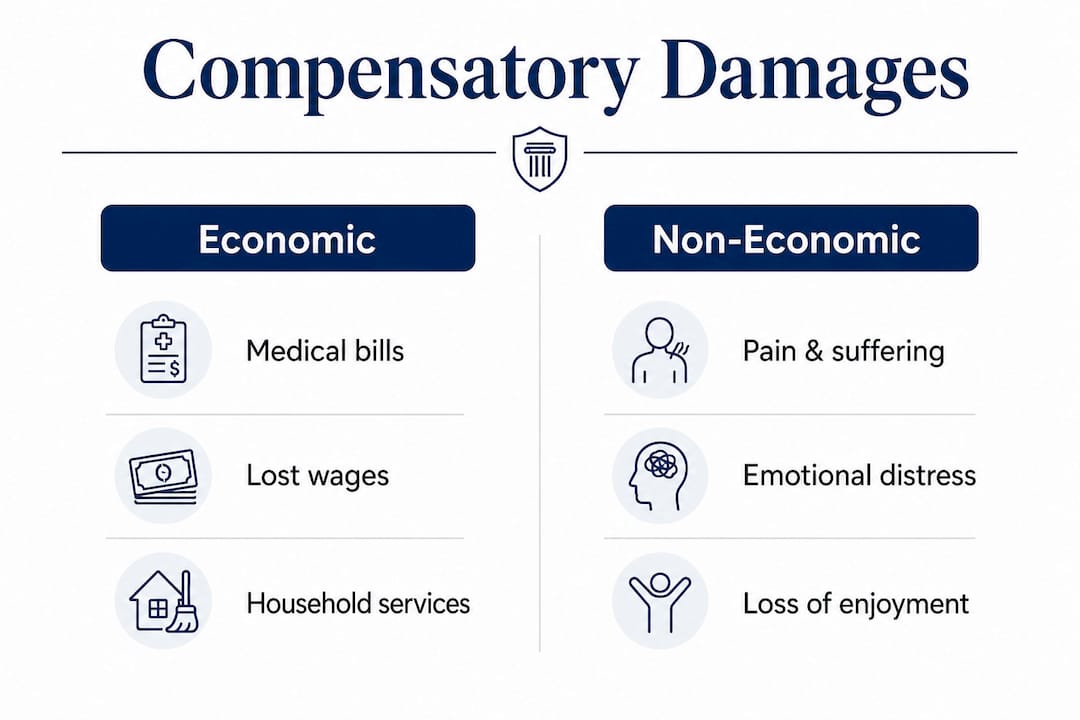 Compensatory Damages

Economic

Medical bills

Lost wages

Household services

Non-Economic

Pain & suffering

Emotional distress

Loss of enjoyment